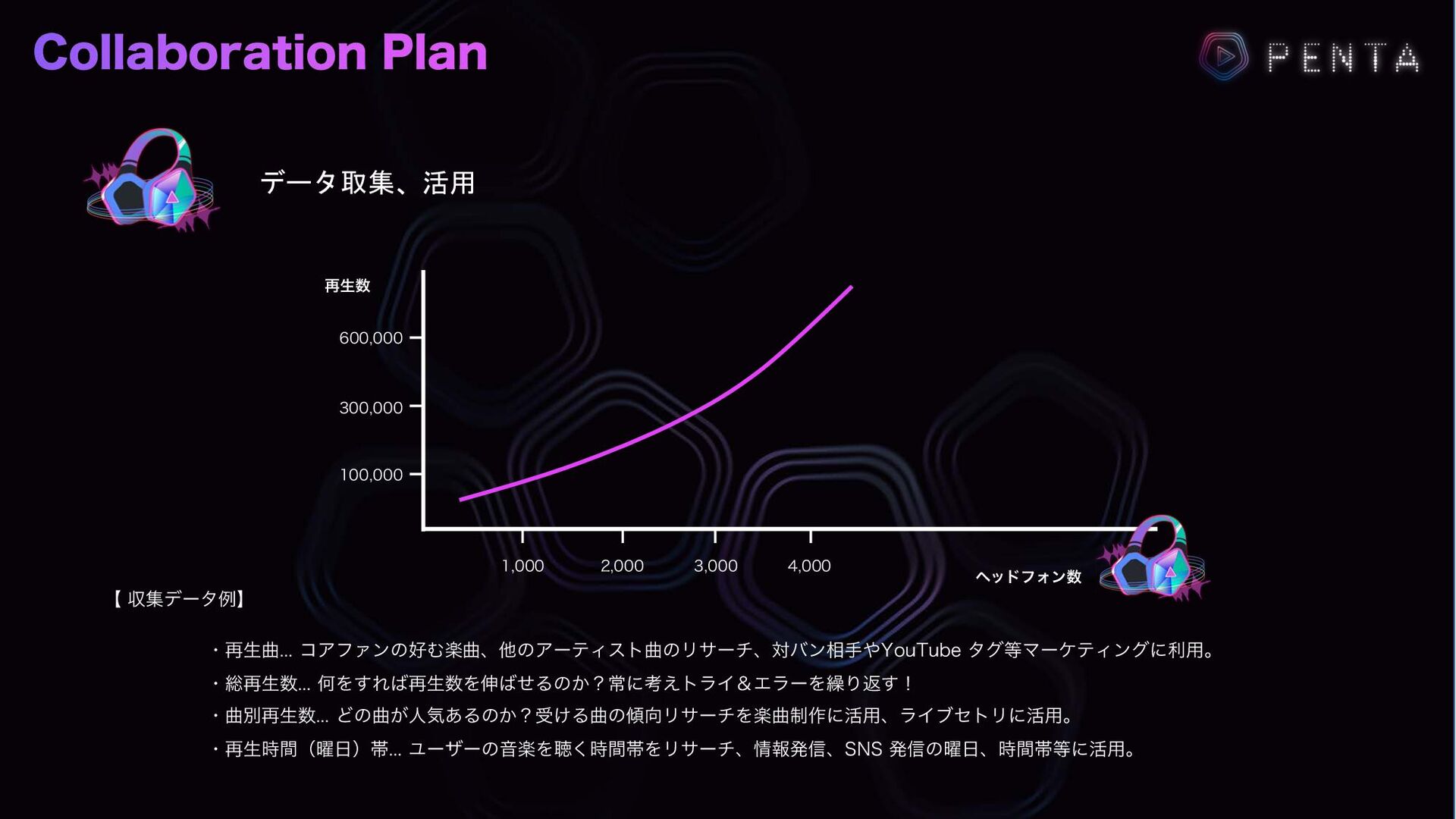 Collaboration Plan

PENTA

データ取集、活用

再生数

600,000

300,000

100,000

1,000

2,000

3,000

4,000

ヘッドフォン数

【 収集データ例】

・再生曲… コアファンの好む楽曲、他のアーティスト曲のリサーチ、対バン相手やYouTube タグ等マーケティングに利用。

・総再生数… 何をすれば再生数を伸ばせるのか？常に考えトライ＆エラーを繰り返す！

・曲別再生数… どの曲が人気あるのか？受ける曲の傾向リサーチを楽曲制作に活用、ライブセトリに活用。

・再生時間（曜日）帯… ユーザーの音楽を聴く時間帯をリサーチ、情報発信、SNS 発信の曜日、時間帯等に活用。